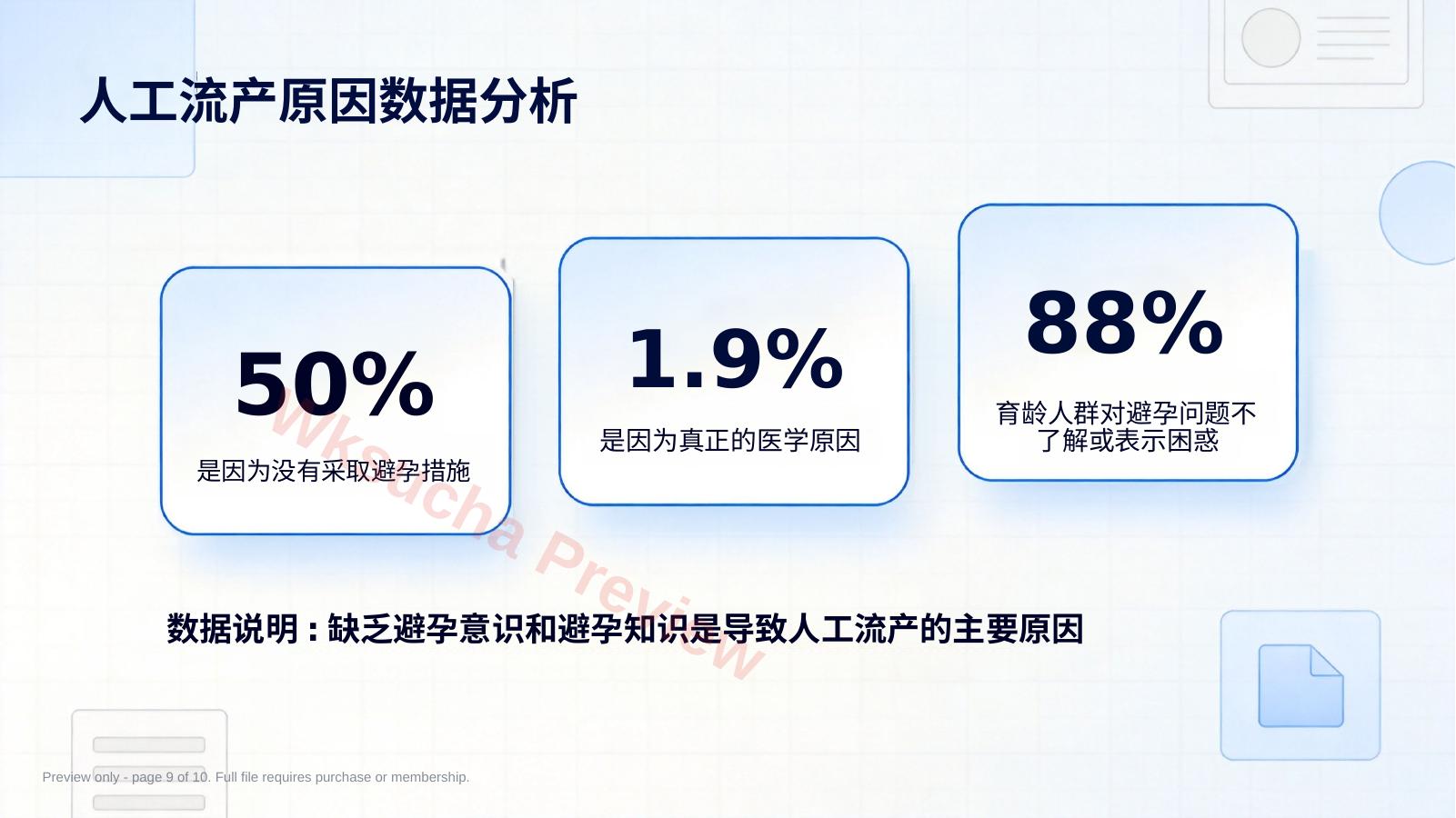 人工流产原因数据分析

50%

是因为没有采取避孕措施

1.9%

是因为真正的医学原因

88%

育龄人群对避孕问题不了解或表示困惑

数据说明：缺乏避孕意识和避孕知识是导致人工流产的主要原因

Wksucha Preview

Preview only - page 9 of 10. Full file requires purchase or membership.